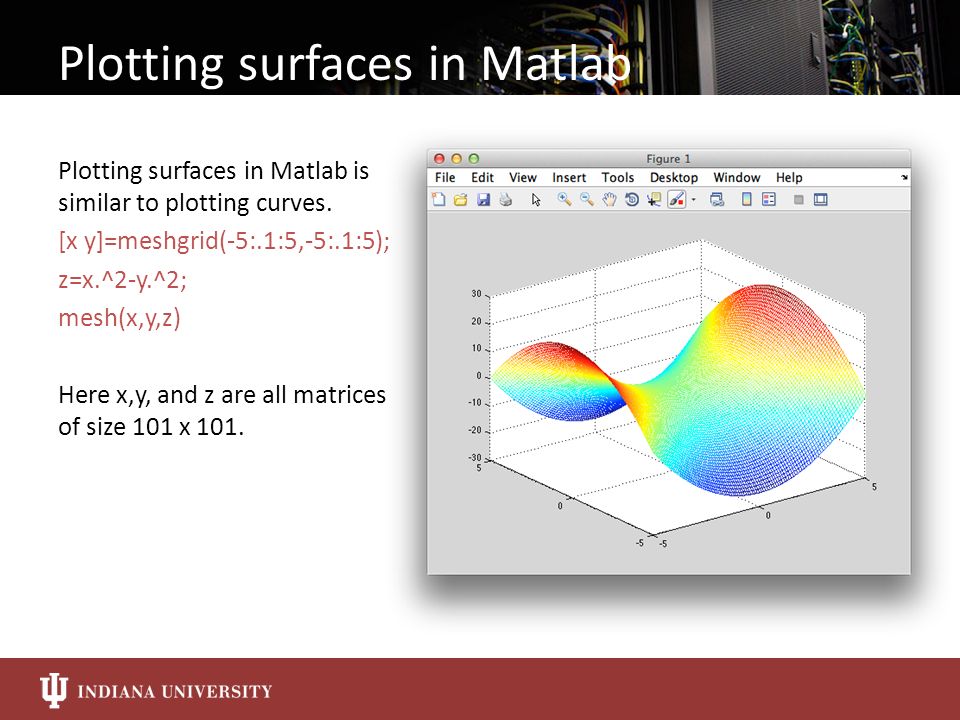 Plotting surfaces in Matlab

Plotting surfaces in Matlab is similar to plotting curves.

[x y]=meshgrid(-5:.1:5,-5:.1:5);

z=x.^2-y.^2;

mesh(x,y,z)

Here x,y, and z are all matrices of size 101 x 101.

Figure 1

File Edit View Insert Tools Desktop Window Help

30
20
10
0
-10
-20
-30
5
0
-5
-5
0
5

INDIANA UNIVERSITY